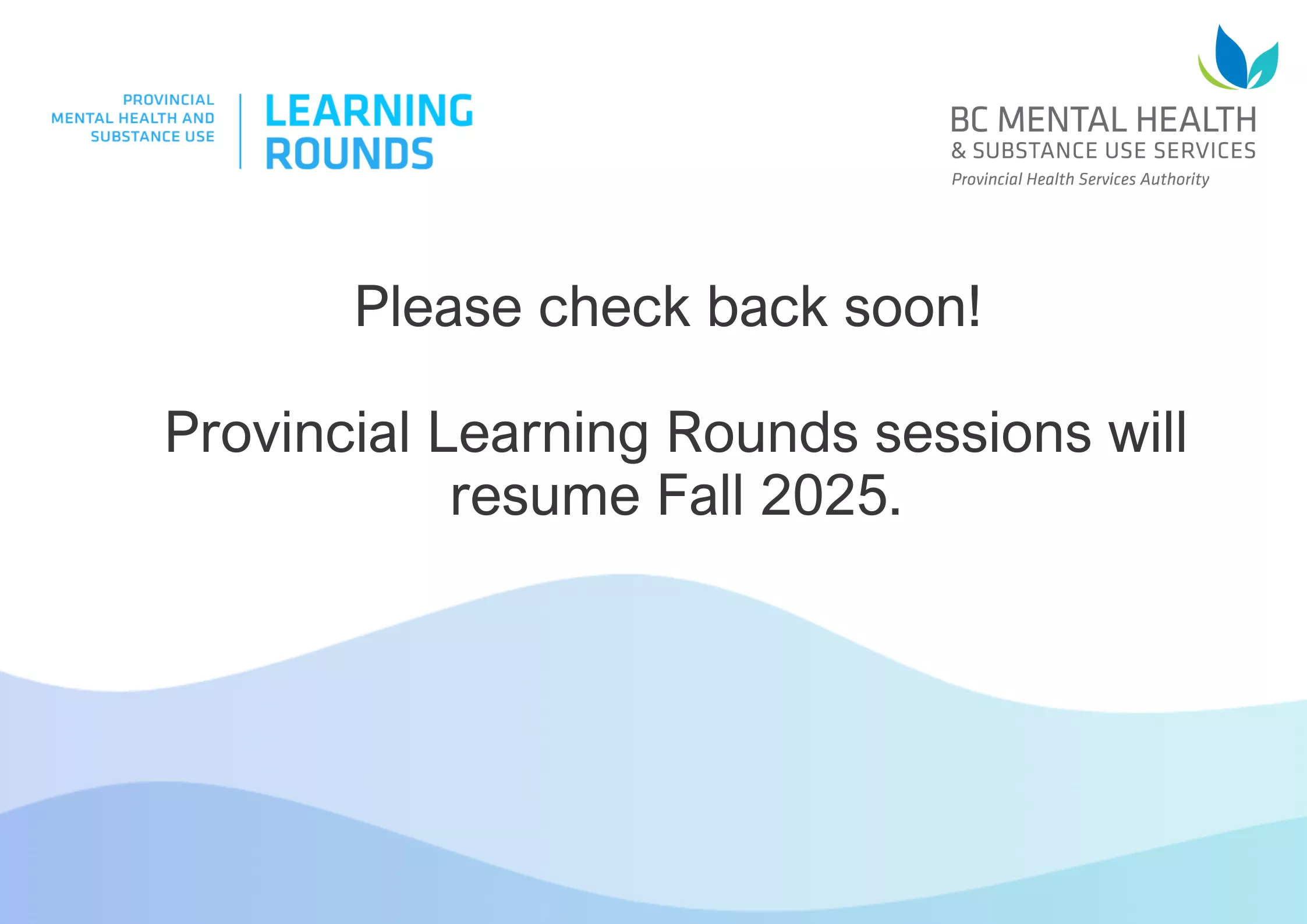 PROVINCIAL
MENTAL HEALTH AND
SUBSTANCE USE

LEARNING
ROUNDS

BC MENTAL HEALTH
& SUBSTANCE USE SERVICES
Provincial Health Services Authority

Please check back soon!

Provincial Learning Rounds sessions will resume Fall 2025.